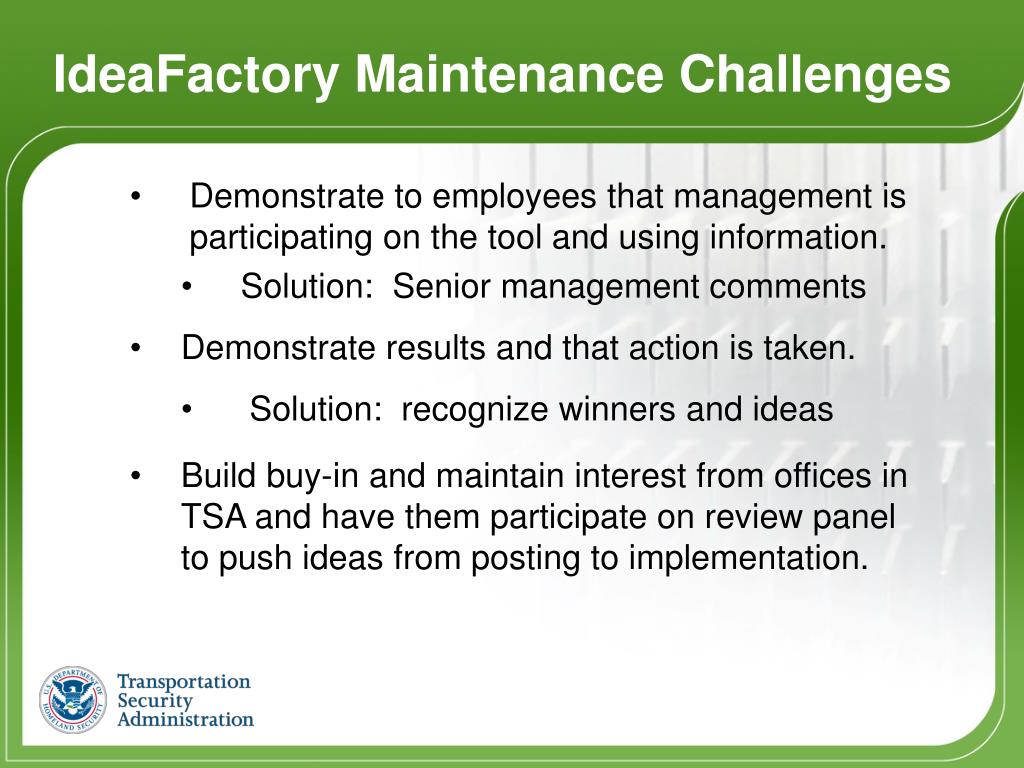 IdeaFactory Maintenance Challenges

• Demonstrate to employees that management is participating on the tool and using information.

• Solution: Senior management comments

• Demonstrate results and that action is taken.

• Solution: recognize winners and ideas

• Build buy-in and maintain interest from offices in TSA and have them participate on review panel to push ideas from posting to implementation.

U.S. DEPARTMENT OF HOMELAND SECURITY

Transportation Security Administration